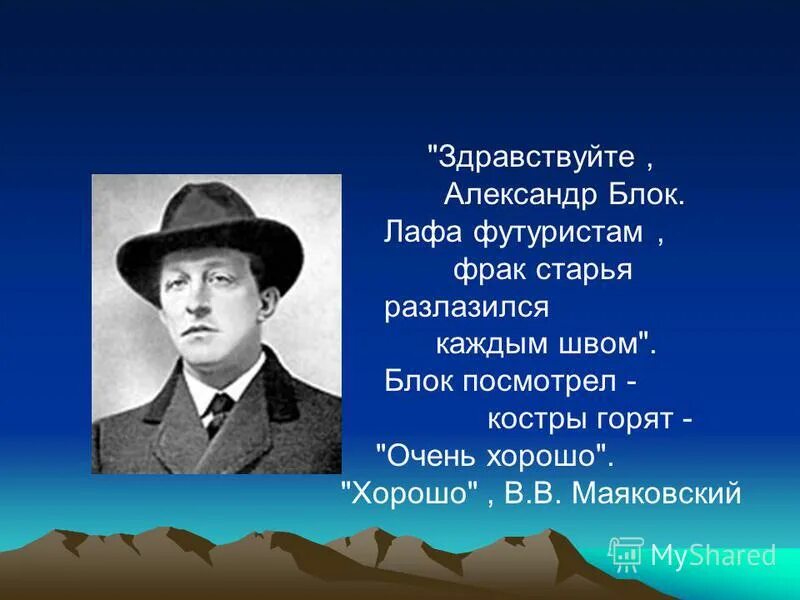 "Здравствуйте ,
Александр Блок.
Лафа футуристам ,
фрак старья
разлазился
каждым швом".
Блок посмотрел -
костры горят -
"Очень хорошо".
"Хорошо" , В.В. Маяковский

MyShared